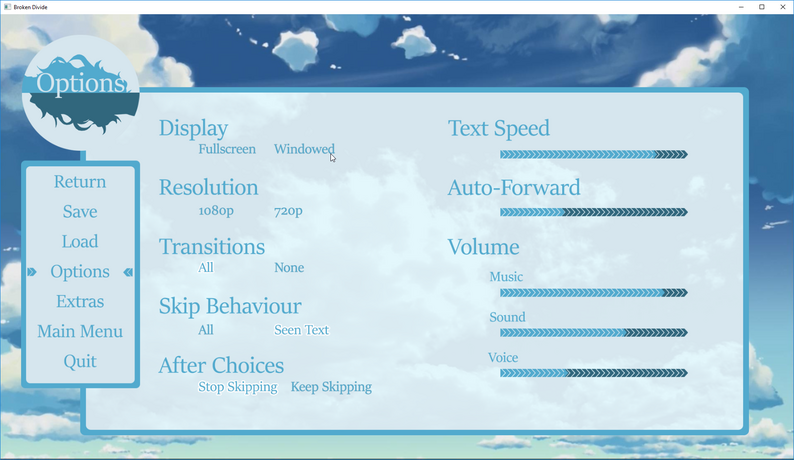 Broken Divide

Options

Return
Save
Load
Options
Extras
Main Menu
Quit

Display
Fullscreen Windowed

Resolution
1080p 720p

Transitions
All None

Skip Behaviour
All Seen Text

After Choices
Stop Skipping Keep Skipping

Text Speed

Auto-Forward

Volume
Music
Sound
Voice